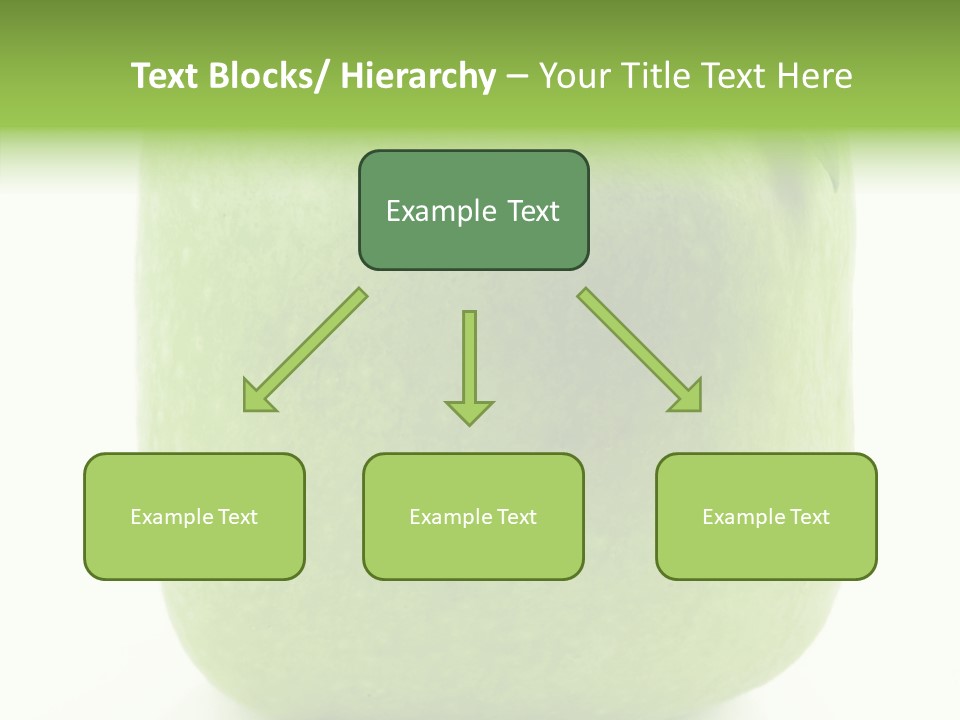 Text Blocks/ Hierarchy – Your Title Text Here

Example Text

Example Text

Example Text

Example Text